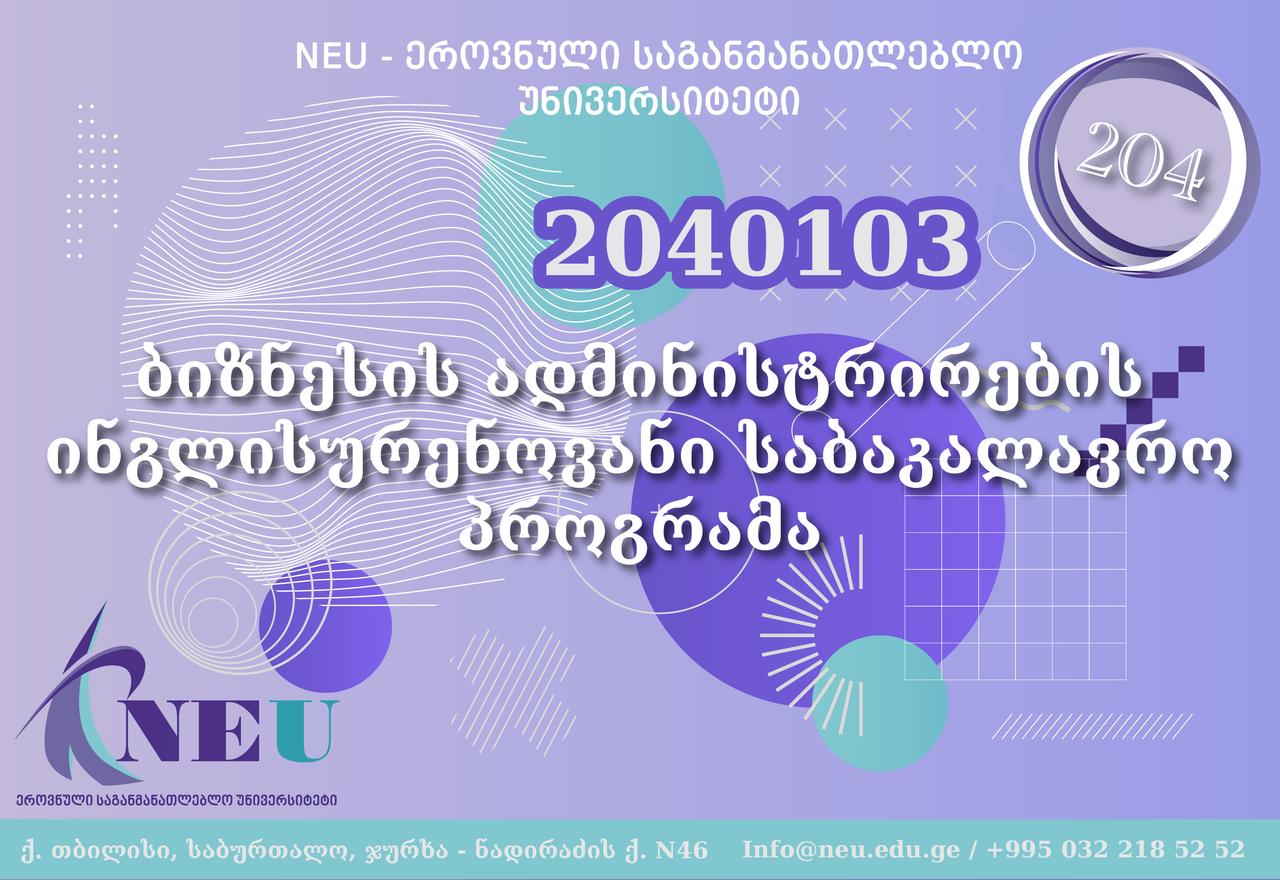 NEU - ეროვნული საგანმანათლებლო უნივერსიტეტი

204

2040103

ბიზნესის ადმინისტრირების ინგლისურენოვანი საბაკალავრო პროგრამა

NEU
ეროვნული საგანმანათლებლო უნივერსიტეტი

ქ. თბილისი, საბურთალო, ჯურხა - ნადირაძის ქ. N46    Info@neu.edu.ge / +995 032 218 52 52